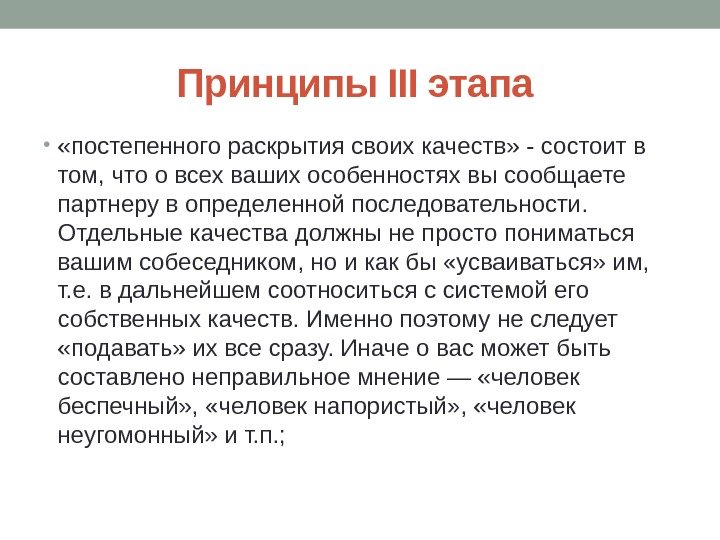 Принципы III этапа

• «постепенного раскрытия своих качеств» - состоит в том, что о всех ваших особенностях вы сообщаете партнеру в определенной последовательности. Отдельные качества должны не просто пониматься вашим собеседником, но и как бы «усваиваться» им, т.е. в дальнейшем соотноситься с системой его собственных качеств. Именно поэтому не следует «подавать» их все сразу. Иначе о вас может быть составлено неправильное мнение — «человек беспечный», «человек напористый», «человек неугомонный» и т.п.;